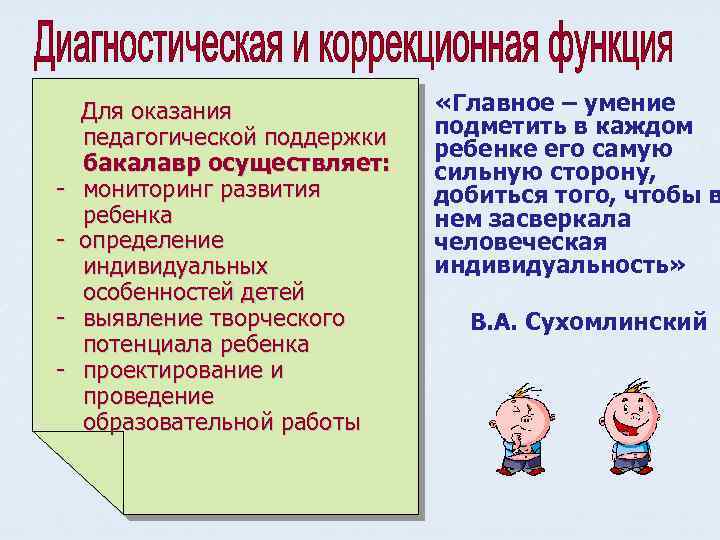 Диагностическая и коррекционная функция

Для оказания педагогической поддержки **бакалавр осуществляет:**
- мониторинг развития ребенка
- определение индивидуальных особенностей детей
- выявление творческого потенциала ребенка
- проектирование и проведение образовательной работы

«Главное – умение подметить в каждом ребенке его самую сильную сторону, добиться того, чтобы в нем засверкала человеческая индивидуальность»

В.А. Сухомлинский